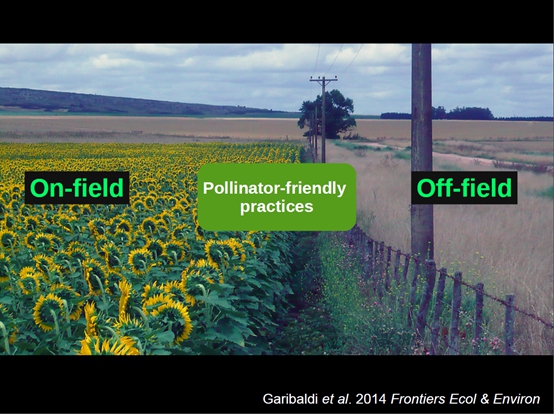 On-field

Pollinator-friendly practices

Off-field

Garibaldi et al. 2014 Frontiers Ecol & Environ